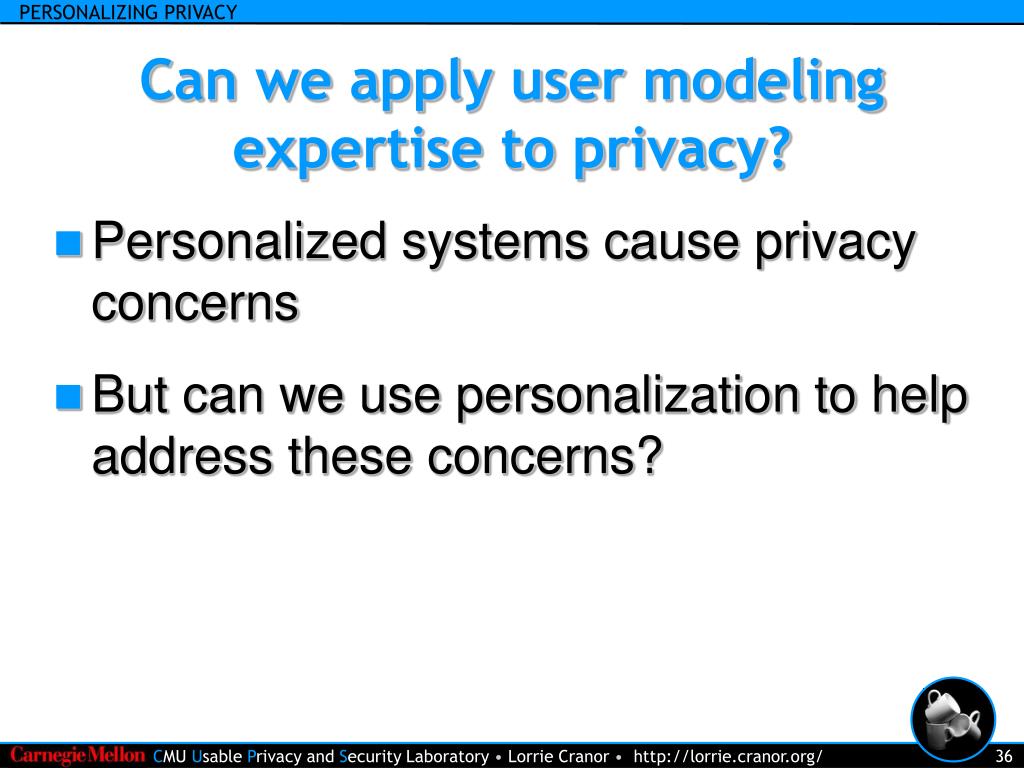 PERSONALIZING PRIVACY

Can we apply user modeling expertise to privacy?

Personalized systems cause privacy concerns

But can we use personalization to help address these concerns?

Carnegie Mellon CMU Usable Privacy and Security Laboratory • Lorrie Cranor • http://lorrie.cranor.org/ 36